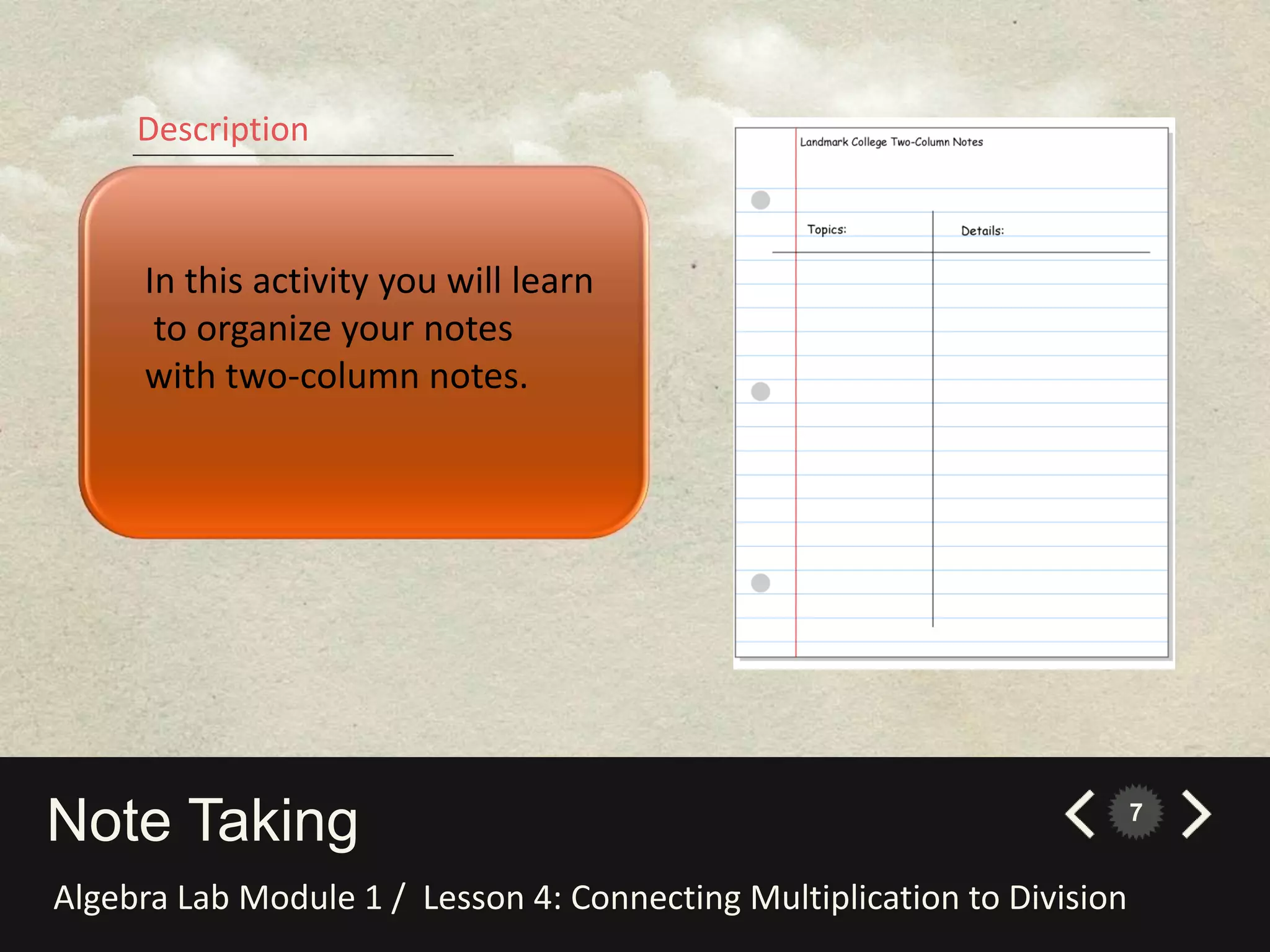 Description

In this activity you will learn to organize your notes with two-column notes.

Landmark College Two-Column Notes

Topics:

Details:

Note Taking

7

Algebra Lab Module 1 / Lesson 4: Connecting Multiplication to Division